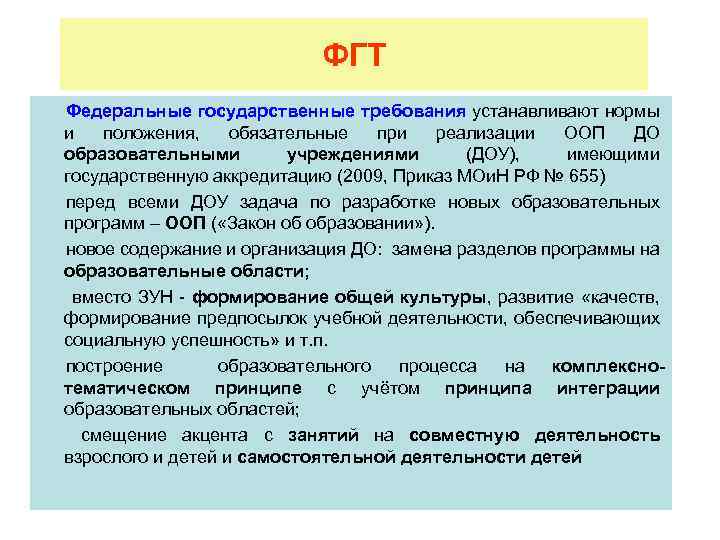 ФГТ

Федеральные государственные требования устанавливают нормы и положения, обязательные при реализации ООП ДО образовательными учреждениями (ДОУ), имеющими государственную аккредитацию (2009, Приказ МОиН РФ № 655)

перед всеми ДОУ задача по разработке новых образовательных программ – ООП («Закон об образовании»).

новое содержание и организация ДО: замена разделов программы на образовательные области;

вместо ЗУН - формирование общей культуры, развитие «качеств, формирование предпосылок учебной деятельности, обеспечивающих социальную успешность» и т.п.

построение образовательного процесса на комплексно-тематическом принципе с учётом принципа интеграции образовательных областей;

смещение акцента с занятий на совместную деятельность взрослого и детей и самостоятельной деятельности детей